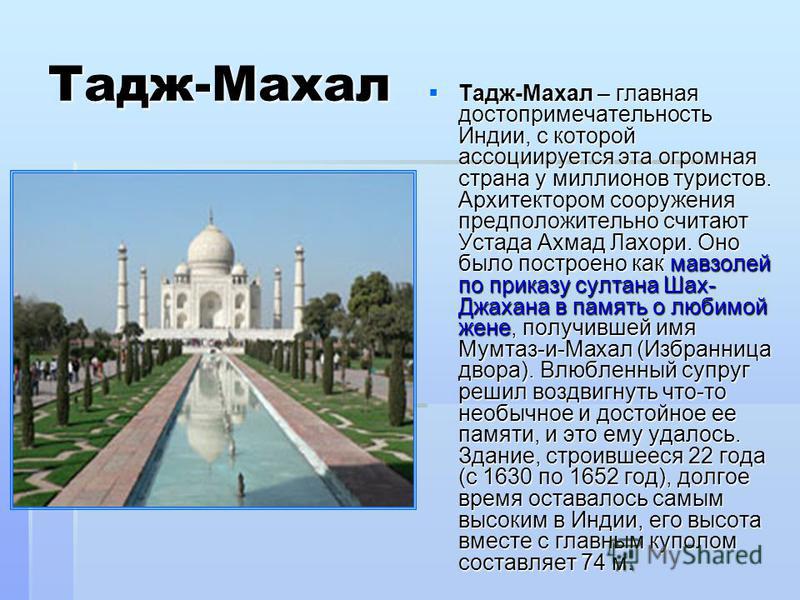 Тадж-Махал

Тадж-Махал – главная достопримечательность Индии, с которой ассоциируется эта огромная страна у миллионов туристов. Архитектором сооружения предположительно считают Устада Ахмад Лахори. Оно было построено как мавзолей по приказу султана Шах-Джахана в память о любимой жене, получившей имя Мумтаз-и-Махал (Избранница двора). Влюбленный супруг решил воздвигнуть что-то необычное и достойное ее памяти, и это ему удалось. Здание, строившееся 22 года (с 1630 по 1652 год), долгое время оставалось самым высоким в Индии, его высота вместе с главным куполом составляет 74 м.

MyShared